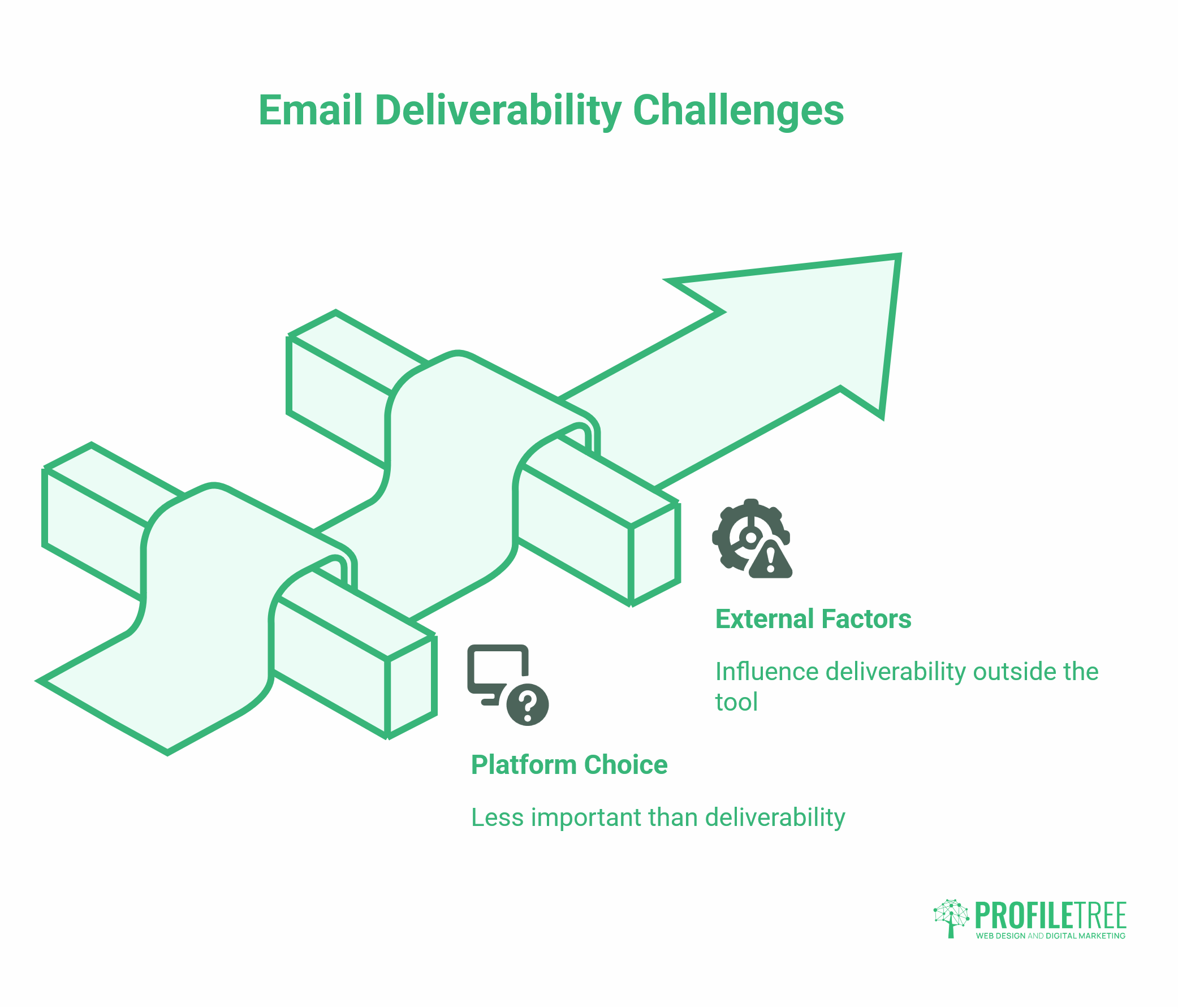 Email Deliverability Challenges

External Factors

Influence deliverability outside the tool

Platform Choice

Less important than deliverability

PROFILETREE
WEB DESIGN AND DIGITAL MARKETING